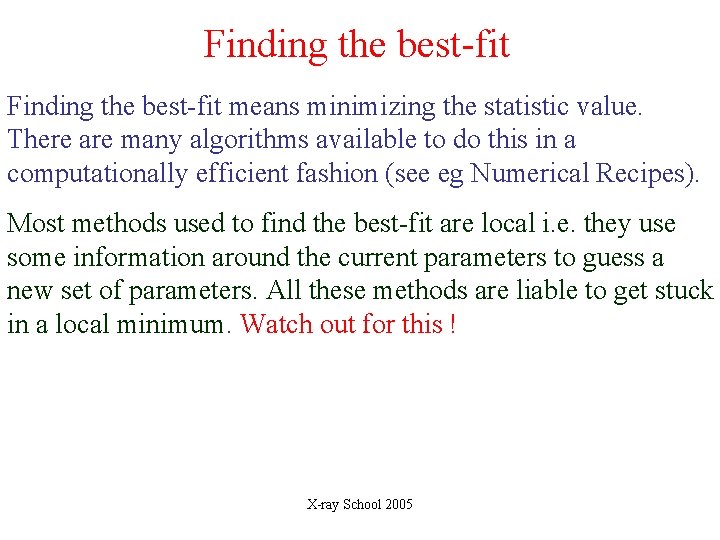 Finding the best-fit

Finding the best-fit means minimizing the statistic value. There are many algorithms available to do this in a computationally efficient fashion (see eg Numerical Recipes).

Most methods used to find the best-fit are local i.e. they use some information around the current parameters to guess a new set of parameters. All these methods are liable to get stuck in a local minimum. Watch out for this !

X-ray School 2005